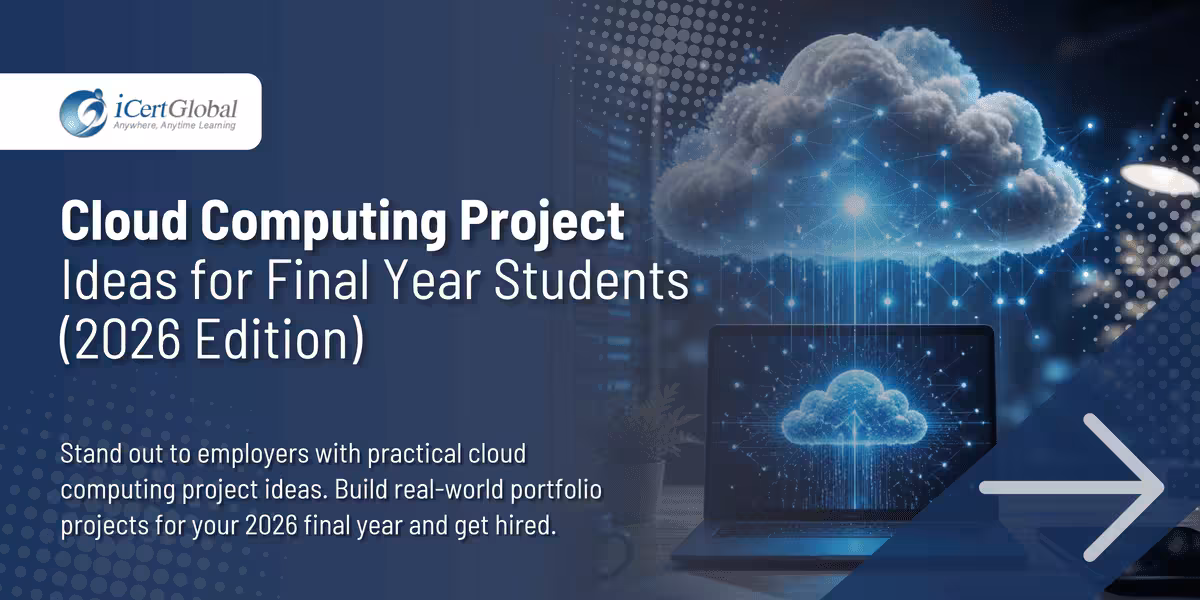 iCertGlobal
Anywhere, Anytime Learning

Cloud Computing Project Ideas for Final Year Students (2026 Edition)

Stand out to employers with practical cloud computing project ideas. Build real-world portfolio projects for your 2026 final year and get hired.